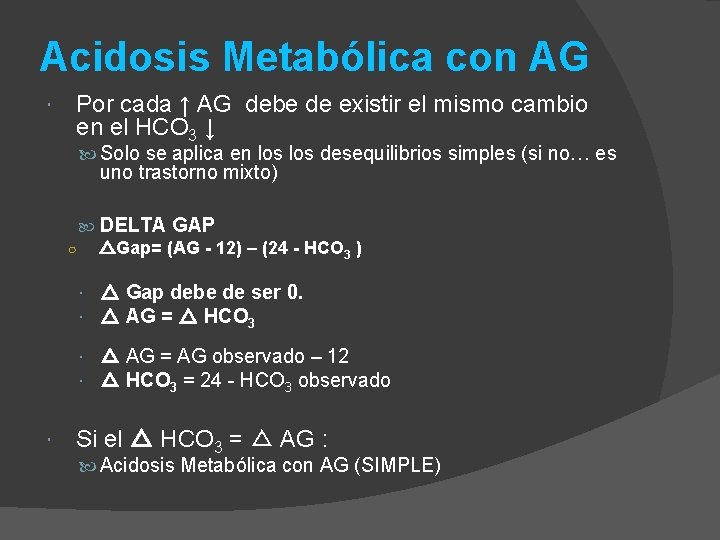 Acidosis Metabólica con AG

Por cada ↑ AG debe de existir el mismo cambio en el $HCO_3$ ↓

Solo se aplica en los los desequilibrios simples (si no… es uno trastorno mixto)

DELTA GAP

$\Delta$Gap= (AG - 12) – (24 - $HCO_3$ )

$\Delta$ Gap debe de ser 0.

$\Delta$ AG = $\Delta$ $HCO_3$

$\Delta$ AG = AG observado – 12

$\Delta$ $HCO_3$ = 24 - $HCO_3$ observado

Si el $\Delta$ $HCO_3$ = $\Delta$ AG :

Acidosis Metabólica con AG (SIMPLE)